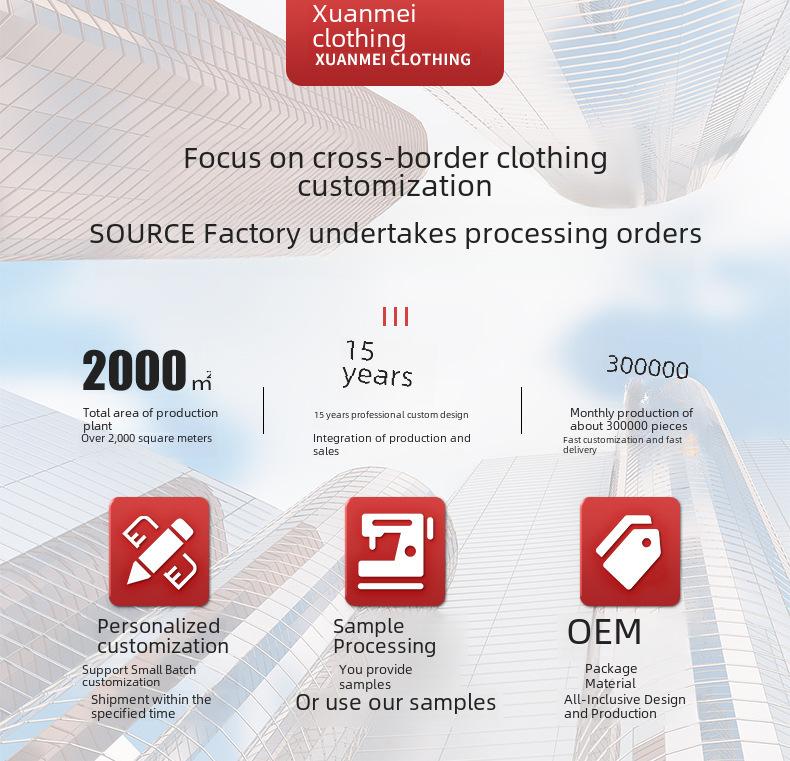 Xuanmei clothing
XUANMEI CLOTHING

Focus on cross-border clothing customization

SOURCE Factory undertakes processing orders

2000 $m^2$

Total area of production plant
Over 2,000 square meters

15 years

15 years professional custom design

Integration of production and sales

300000

Monthly production of about 300000 pieces
Fast customization and fast delivery

Personalized customization
Support Small Batch customization
Shipment within the specified time

Sample Processing
You provide samples
Or use our samples

OEM
Package
Material
All-Inclusive Design and Production